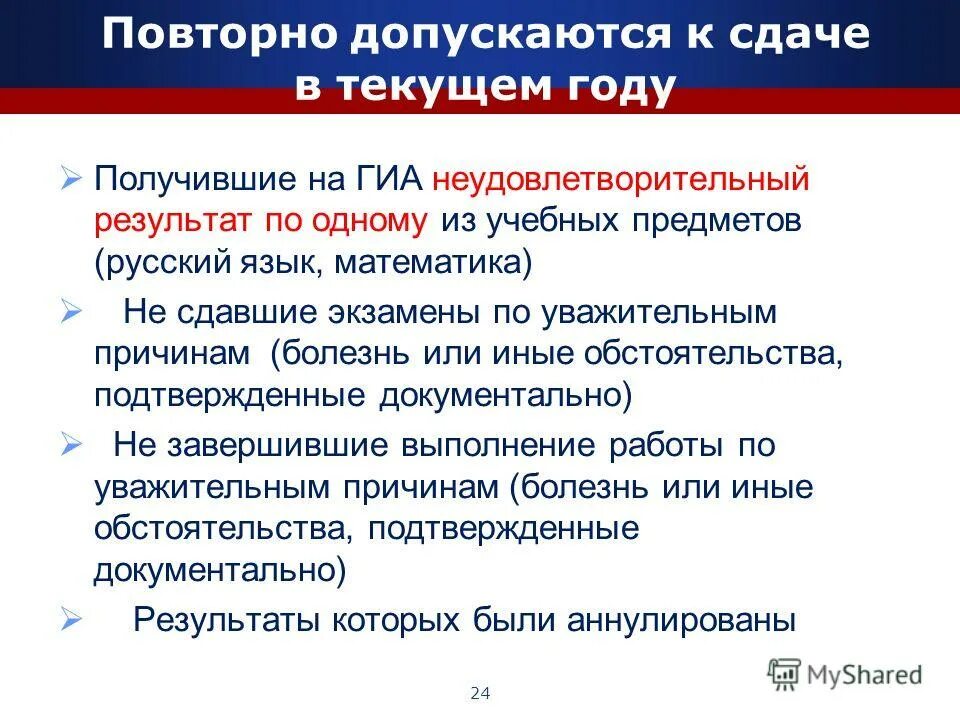 Повторно допускаются к сдаче в текущем году

➢ Получившие на ГИА неудовлетворительный результат по одному из учебных предметов (русский язык, математика)

➢ Не сдавшие экзамены по уважительным причинам (болезнь или иные обстоятельства, подтвержденные документально)

➢ Не завершившие выполнение работы по уважительным причинам (болезнь или иные обстоятельства, подтвержденные документально)

➢ Результаты которых были аннулированы

24

MyShared